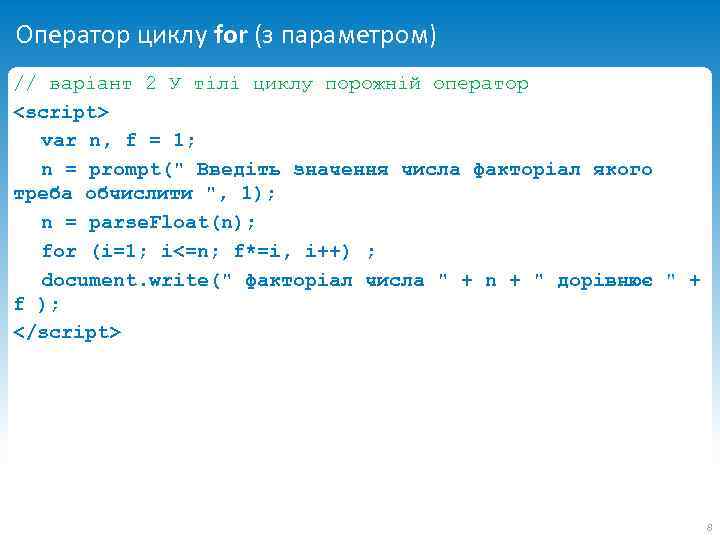 Оператор циклу for (з параметром)

// варіант 2 У тілі циклу порожній оператор
<script>
var n, f = 1;
n = prompt(" Введіть значення числа факторіал якого треба обчислити ", 1);
n = parseFloat(n);
for (i=1; i<=n; f*=i, i++) ;
document.write(" факторіал числа " + n + " дорівнює " + f );
</script>

8